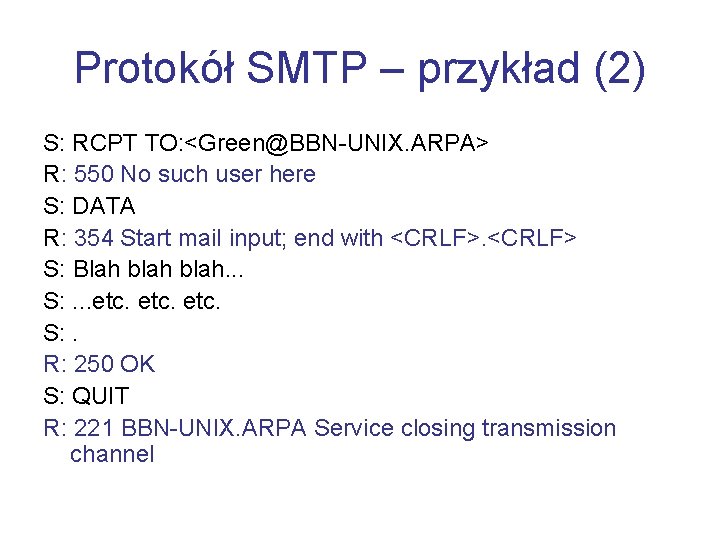 Protokół SMTP – przykład (2)

S: RCPT TO:<Green@BBN-UNIX.ARPA>
R: 550 No such user here
S: DATA
R: 354 Start mail input; end with <CRLF>.<CRLF>
S: Blah blah blah...
S: ...etc. etc. etc.
S: .
R: 250 OK
S: QUIT
R: 221 BBN-UNIX.ARPA Service closing transmission channel